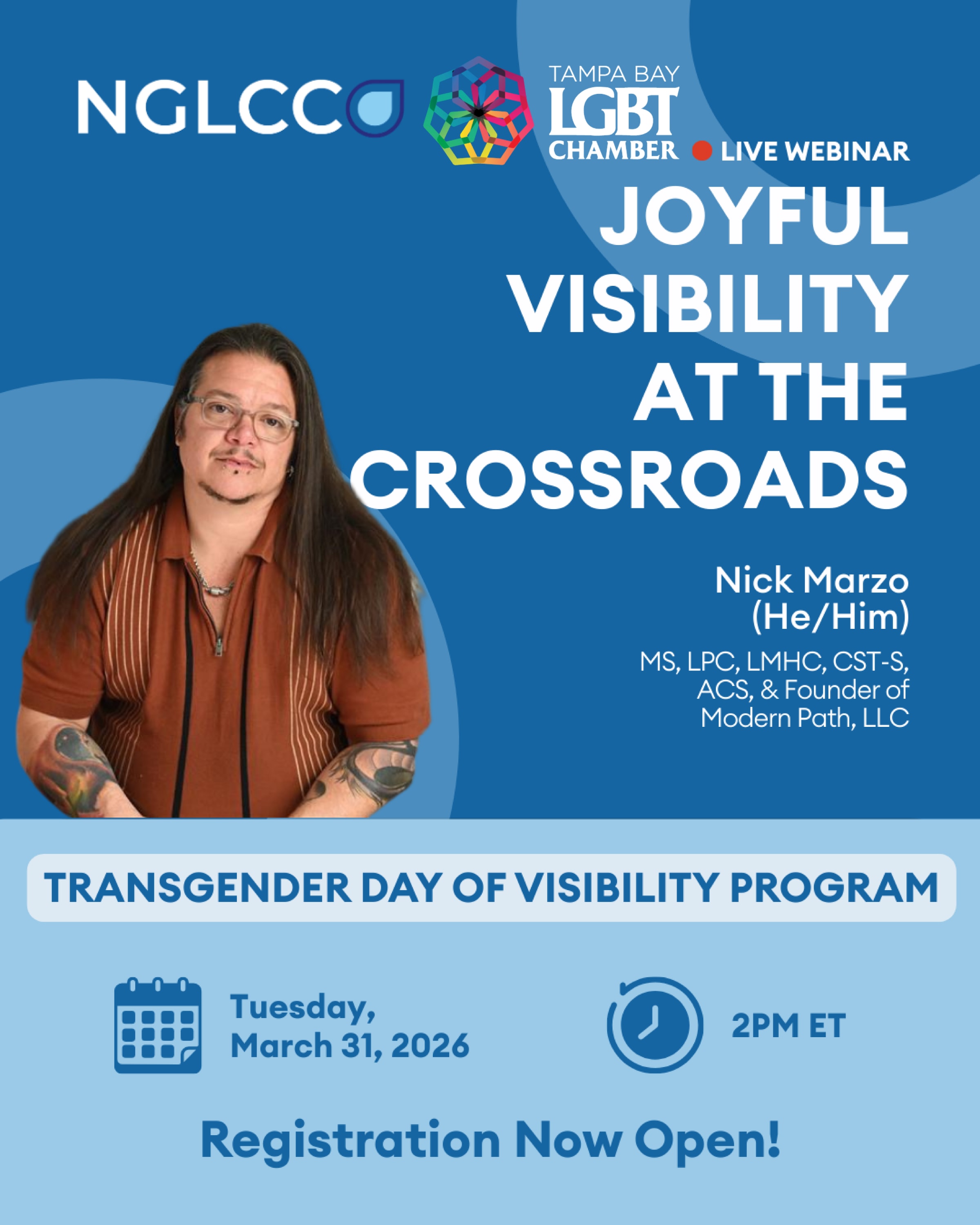 NGLCC

TAMPA BAY
LGBT
CHAMBER

LIVE WEBINAR

JOYFUL VISIBILITY AT THE CROSSROADS

Nick Marzo
(He/Him)

MS, LPC, LMHC, CST-S, ACS, & Founder of Modern Path, LLC

TRANSGENDER DAY OF VISIBILITY PROGRAM

Tuesday, March 31, 2026

2PM ET

Registration Now Open!